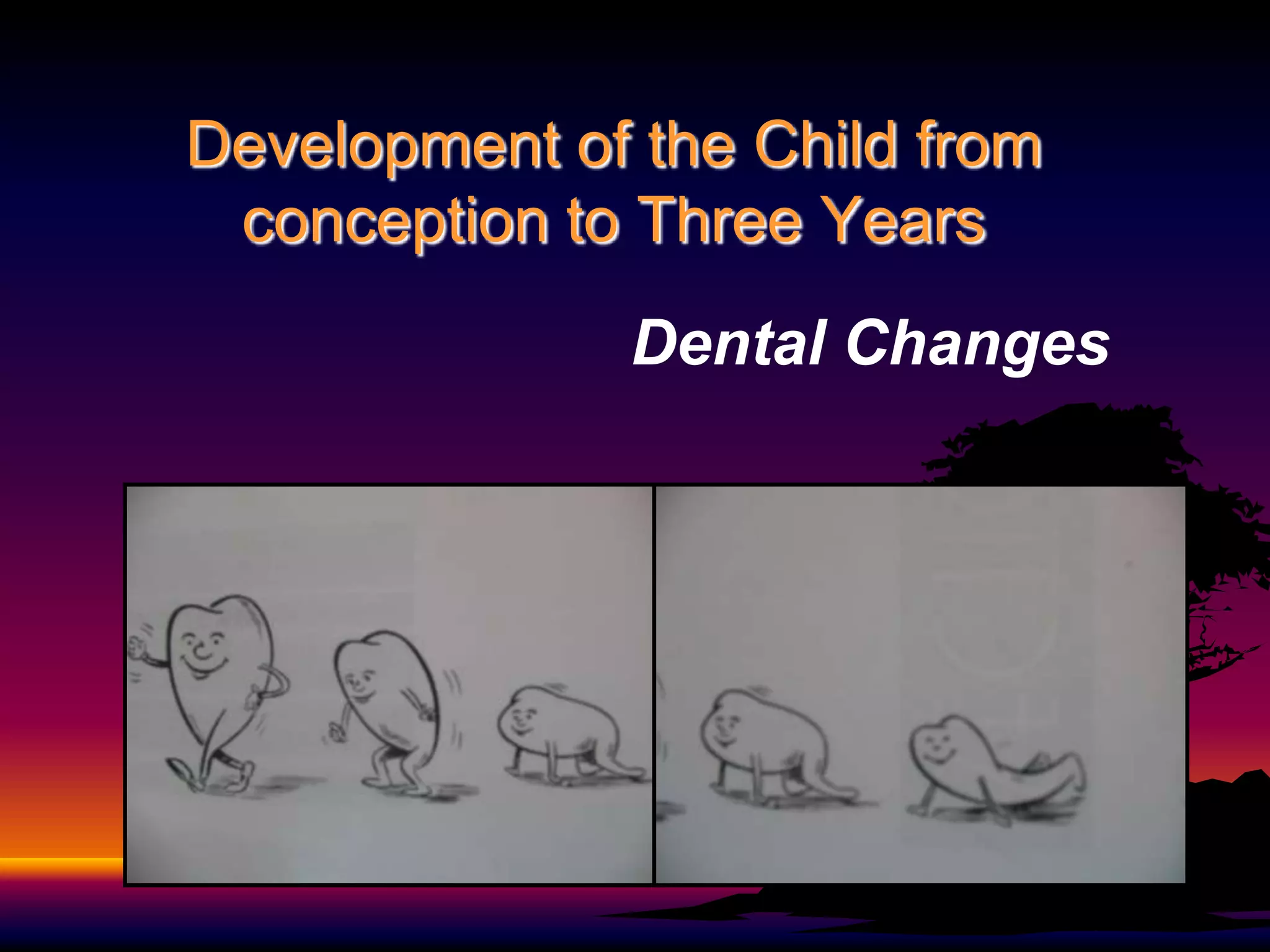 Development of the Child from conception to Three Years

Dental Changes